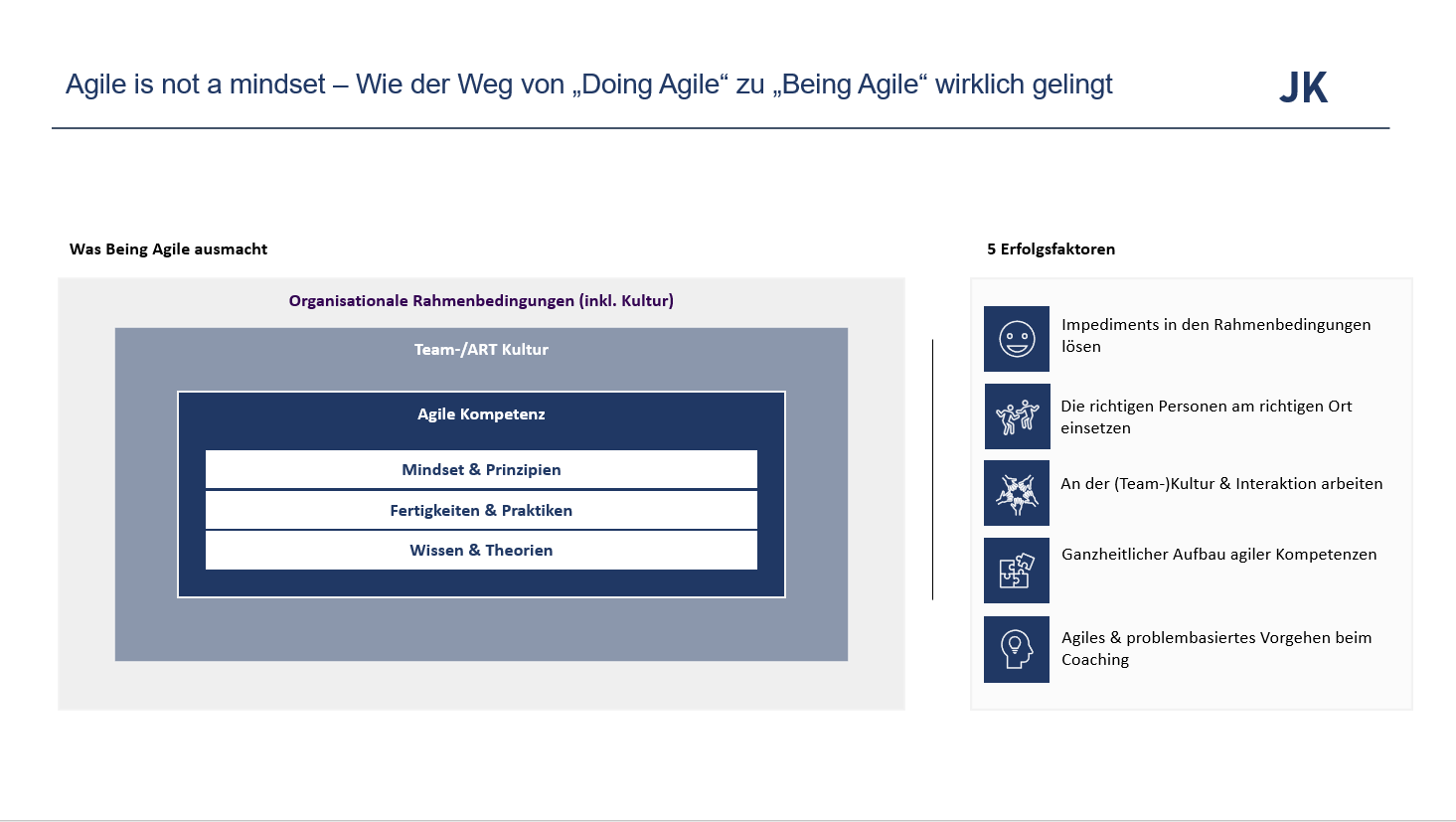 Agile is not a mindset – Wie der Weg von „Doing Agile“ zu „Being Agile“ wirklich gelingt

JK

Was Being Agile ausmacht

Organisationale Rahmenbedingungen (inkl. Kultur)

Team-/ART Kultur

Agile Kompetenz

Mindset & Prinzipien

Fertigkeiten & Praktiken

Wissen & Theorien

5 Erfolgsfaktoren

Impediments in den Rahmenbedingungen lösen

Die richtigen Personen am richtigen Ort einsetzen

An der (Team-)Kultur & Interaktion arbeiten

Ganzheitlicher Aufbau agiler Kompetenzen

Agiles & problembasiertes Vorgehen beim Coaching